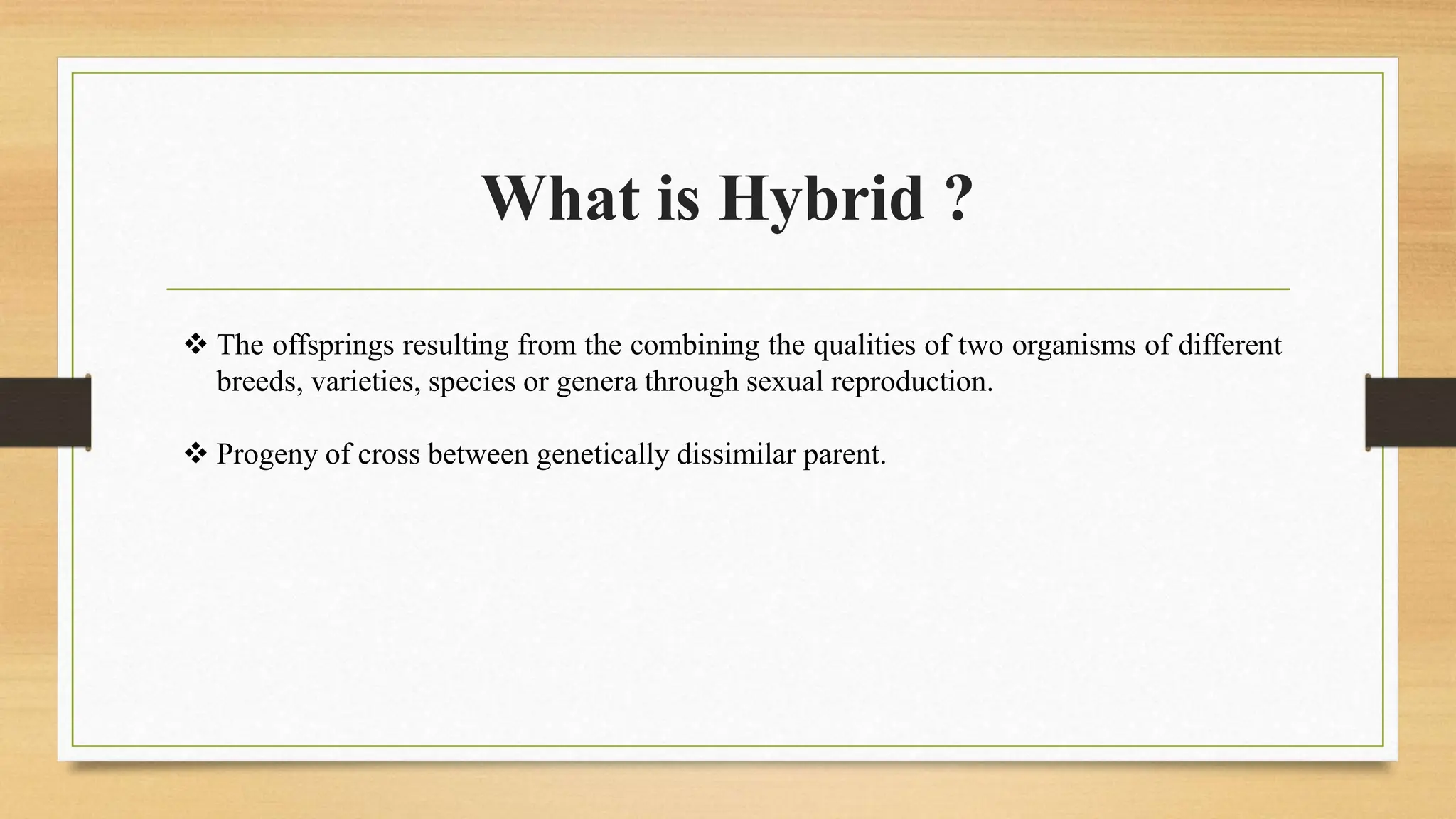 What is Hybrid ?

❖ The offsprings resulting from the combining the qualities of two organisms of different breeds, varieties, species or genera through sexual reproduction.

❖ Progeny of cross between genetically dissimilar parent.